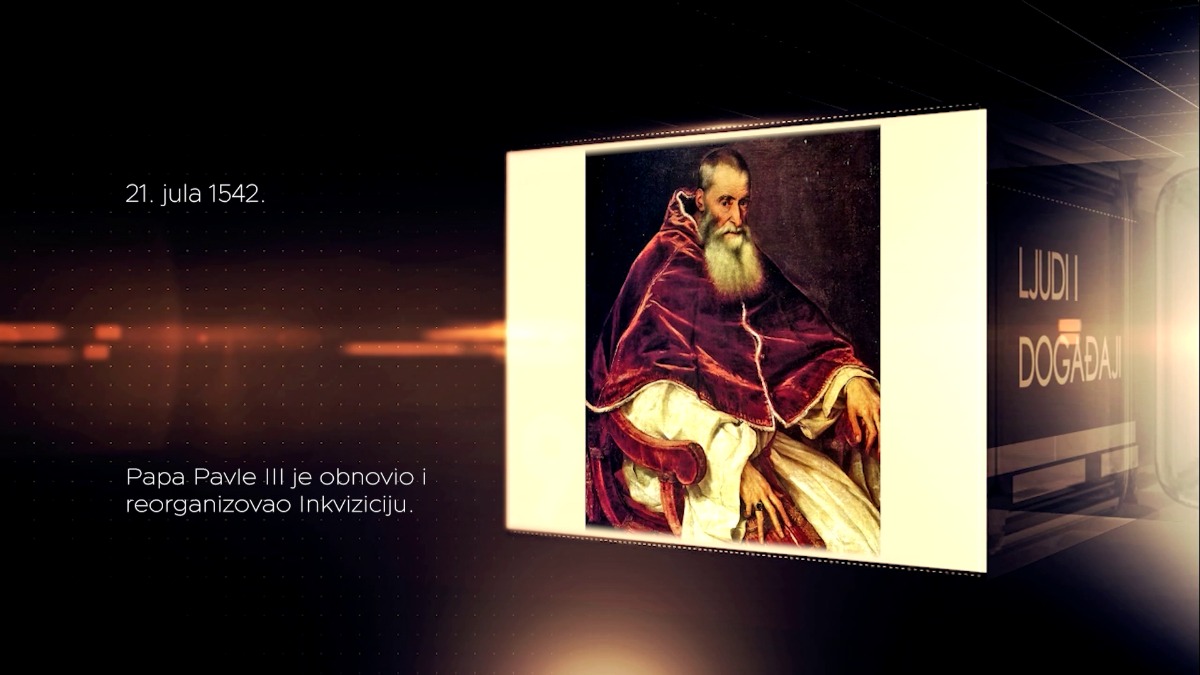 21. jula 1542.

Papa Pavle III je obnovio i reorganizovao Inkviziciju.

LJUDI I DOGAĐAJI